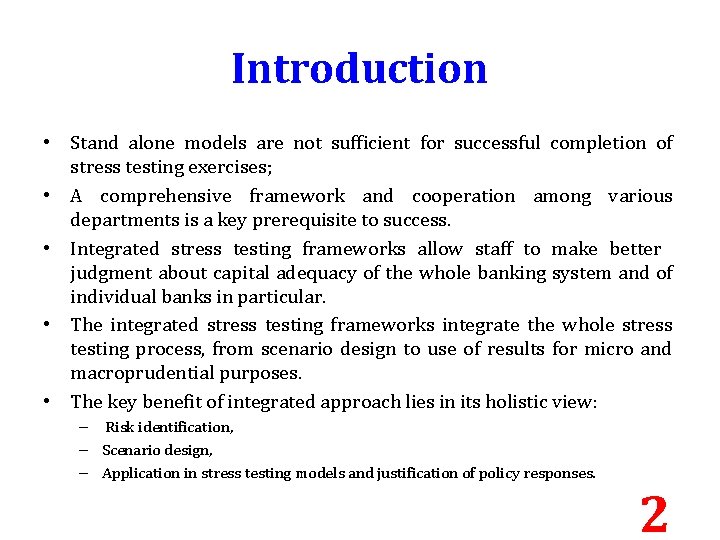 Introduction

• Stand alone models are not sufficient for successful completion of stress testing exercises;

• A comprehensive framework and cooperation among various departments is a key prerequisite to success.

• Integrated stress testing frameworks allow staff to make better judgment about capital adequacy of the whole banking system and of individual banks in particular.

• The integrated stress testing frameworks integrate the whole stress testing process, from scenario design to use of results for micro and macroprudential purposes.

• The key benefit of integrated approach lies in its holistic view:

– Risk identification,

– Scenario design,

– Application in stress testing models and justification of policy responses.

2